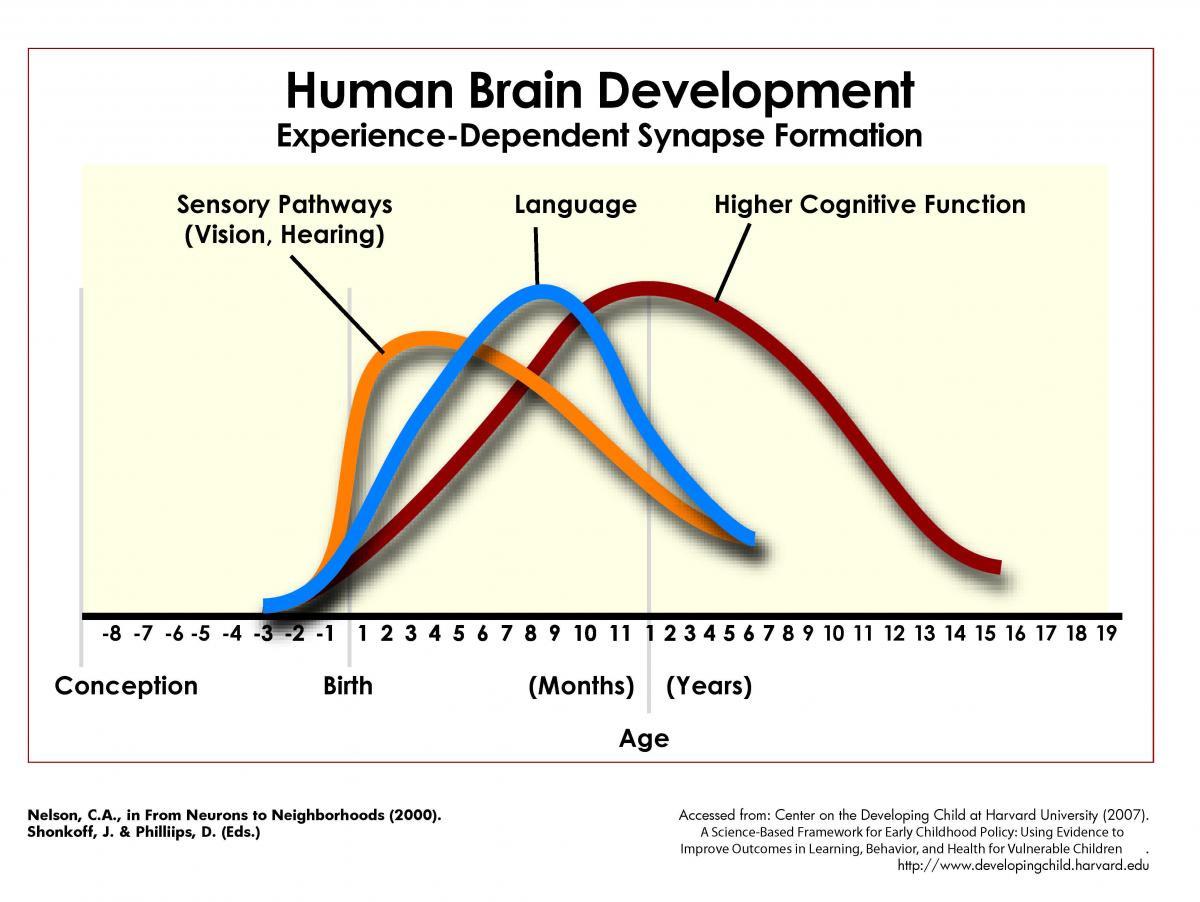 Human Brain Development
Experience-Dependent Synapse Formation

Sensory Pathways (Vision, Hearing)

Language

Higher Cognitive Function

-8 -7 -6 -5 -4 -3 -2 -1 1 2 3 4 5 6 7 8 9 10 11 1 2 3 4 5 6 7 8 9 10 11 12 13 14 15 16 17 18 19

Conception

Birth

(Months)

(Years)

Age

Nelson, C.A., in From Neurons to Neighborhoods (2000).
Shonkoff, J. & Philliips, D. (Eds.)

Accessed from: Center on the Developing Child at Harvard University (2007).
A Science-Based Framework for Early Childhood Policy: Using Evidence to Improve Outcomes in Learning, Behavior, and Health for Vulnerable Children .
http://www.developingchild.harvard.edu